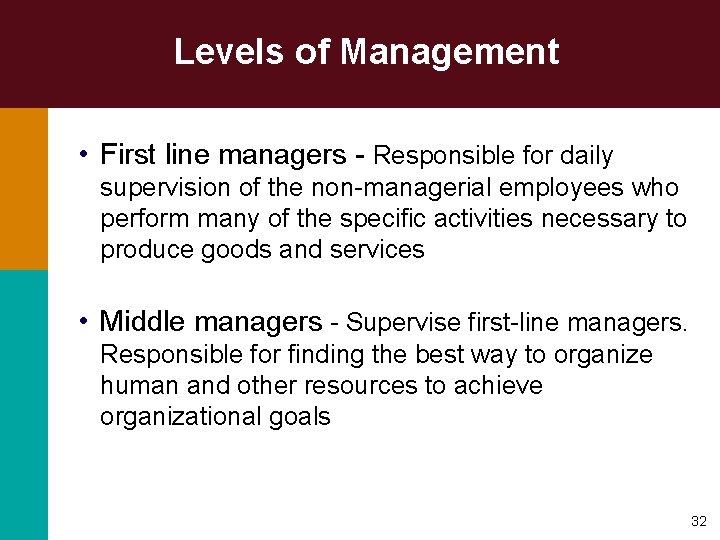 Levels of Management

• First line managers - Responsible for daily supervision of the non-managerial employees who perform many of the specific activities necessary to produce goods and services

• Middle managers - Supervise first-line managers. Responsible for finding the best way to organize human and other resources to achieve organizational goals

32